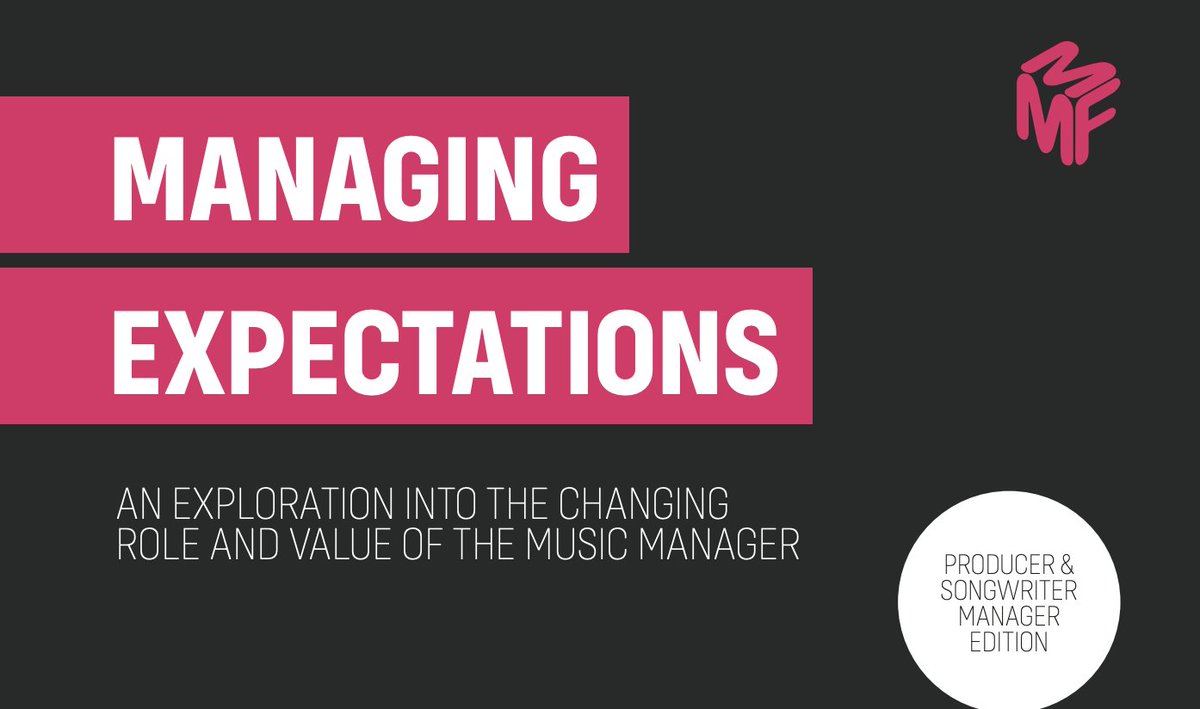 MMF

MANAGING EXPECTATIONS

AN EXPLORATION INTO THE CHANGING ROLE AND VALUE OF THE MUSIC MANAGER

PRODUCER & SONGWRITER MANAGER EDITION